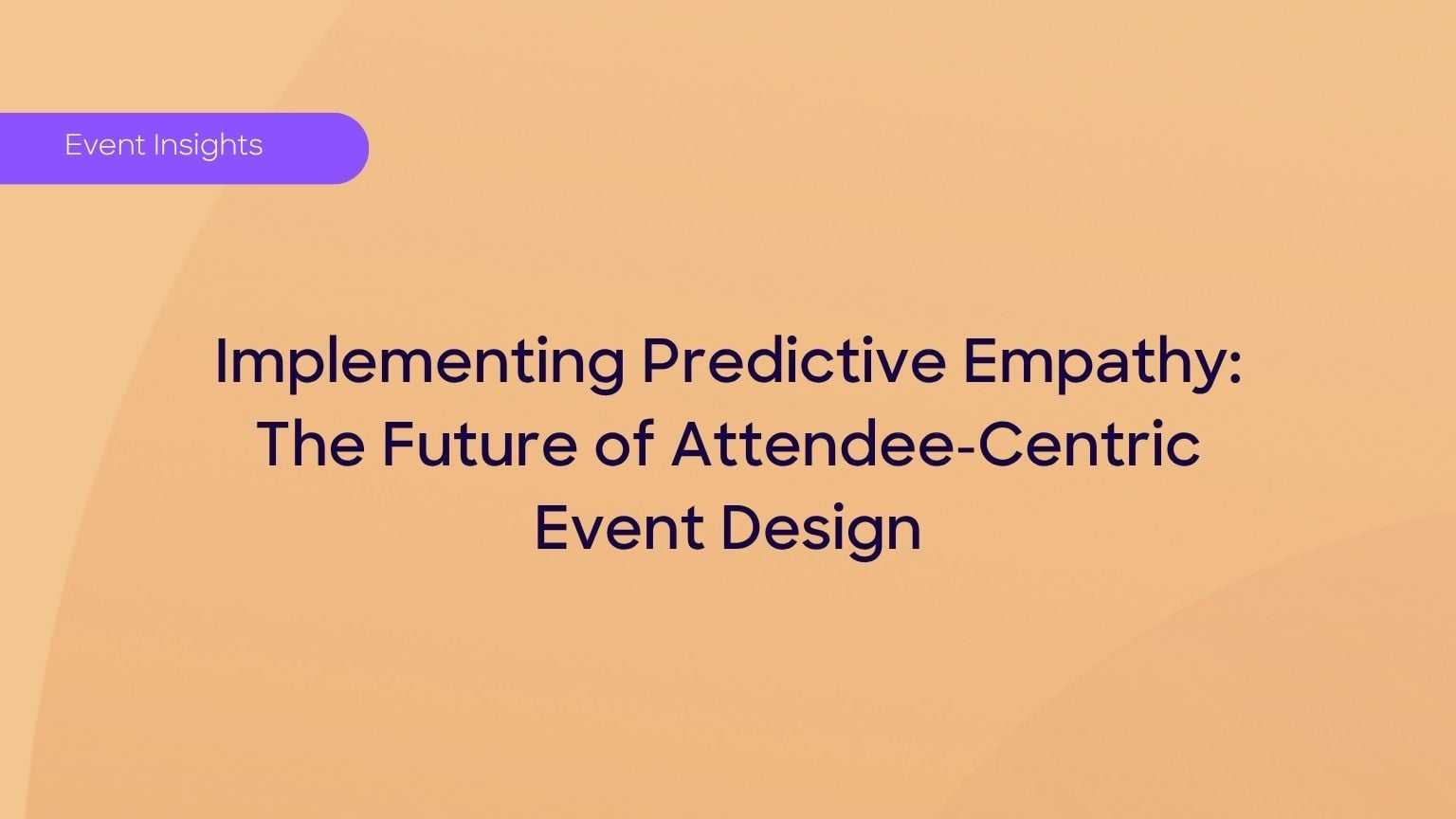 Event Insights

Implementing Predictive Empathy: The Future of Attendee-Centric Event Design